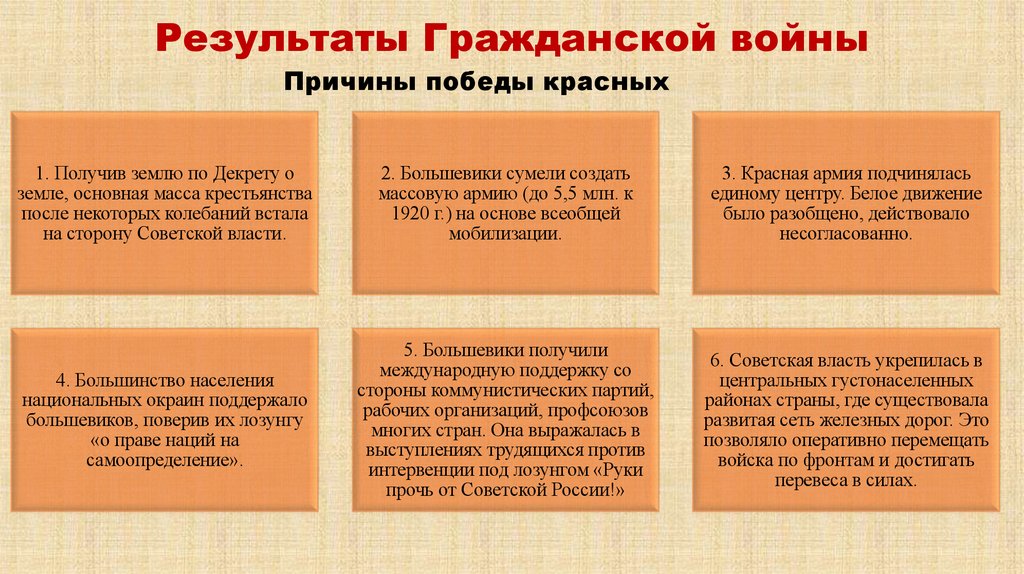 Результаты Гражданской войны

Причины победы красных

1. Получив землю по Декрету о земле, основная масса крестьянства после некоторых колебаний встала на сторону Советской власти.

2. Большевики сумели создать массовую армию (до 5,5 млн. к 1920 г.) на основе всеобщей мобилизации.

3. Красная армия подчинялась единому центру. Белое движение было разобщено, действовало несогласованно.

4. Большинство населения национальных окраин поддержало большевиков, поверив их лозунгу «о праве наций на самоопределение».

5. Большевики получили международную поддержку со стороны коммунистических партий, рабочих организаций, профсоюзов многих стран. Она выражалась в выступлениях трудящихся против интервенции под лозунгом «Руки прочь от Советской России!»

6. Советская власть укрепилась в центральных густонаселенных районах страны, где существовала развитая сеть железных дорог. Это позволяло оперативно перемещать войска по фронтам и достигать перевеса в силах.